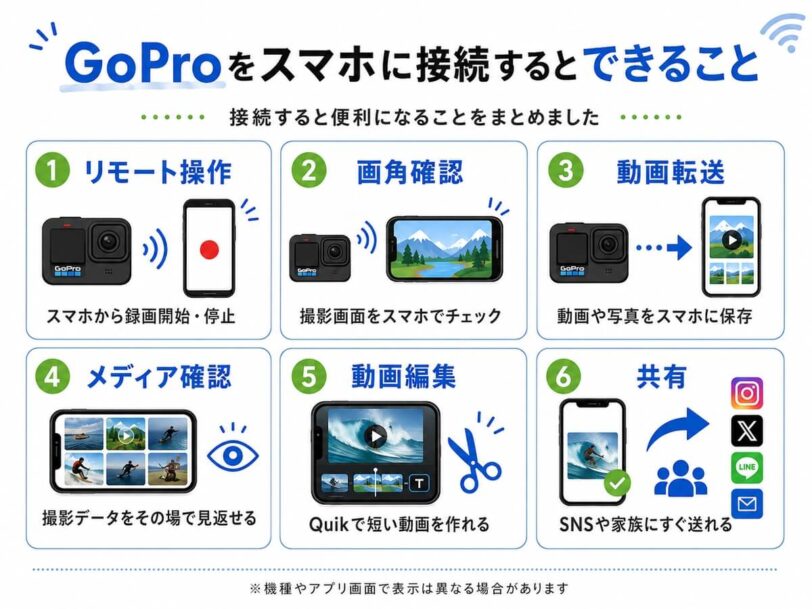 GoProをスマホに接続するとできること

接続すると便利になることをまとめました

1 リモート操作

GoPro

スマホから録画開始・停止

2 画角確認

GoPro

撮影画面をスマホでチェック

3 動画転送

GoPro

動画や写真をスマホに保存

4 メディア確認

撮影データをその場で見返せる

5 動画編集

T

Quikで短い動画を作れる

6 共有

LINE

SNSや家族にすぐ送れる

※機種やアプリ画面で表示は異なる場合があります